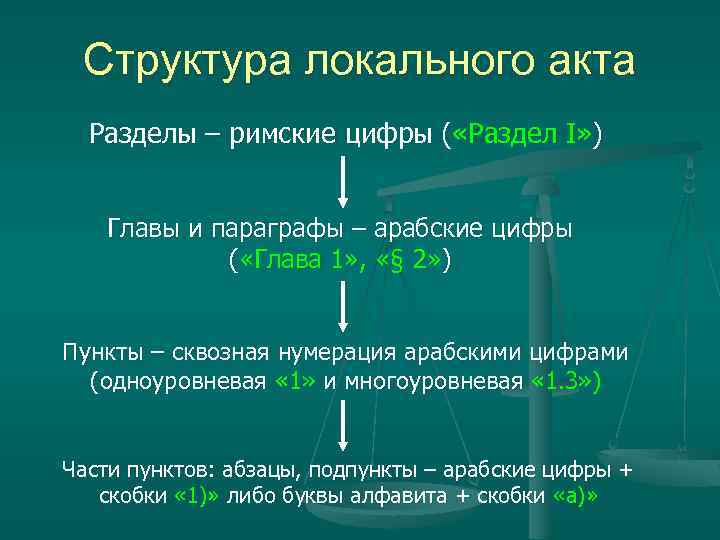 Структура локального акта

Разделы – римские цифры («Раздел I»)

Главы и параграфы – арабские цифры («Глава 1», «§ 2»)

Пункты – сквозная нумерация арабскими цифрами (одноуровневая «1» и многоуровневая «1.3»)

Части пунктов: абзацы, подпункты – арабские цифры + скобки «1)» либо буквы алфавита + скобки «а)»